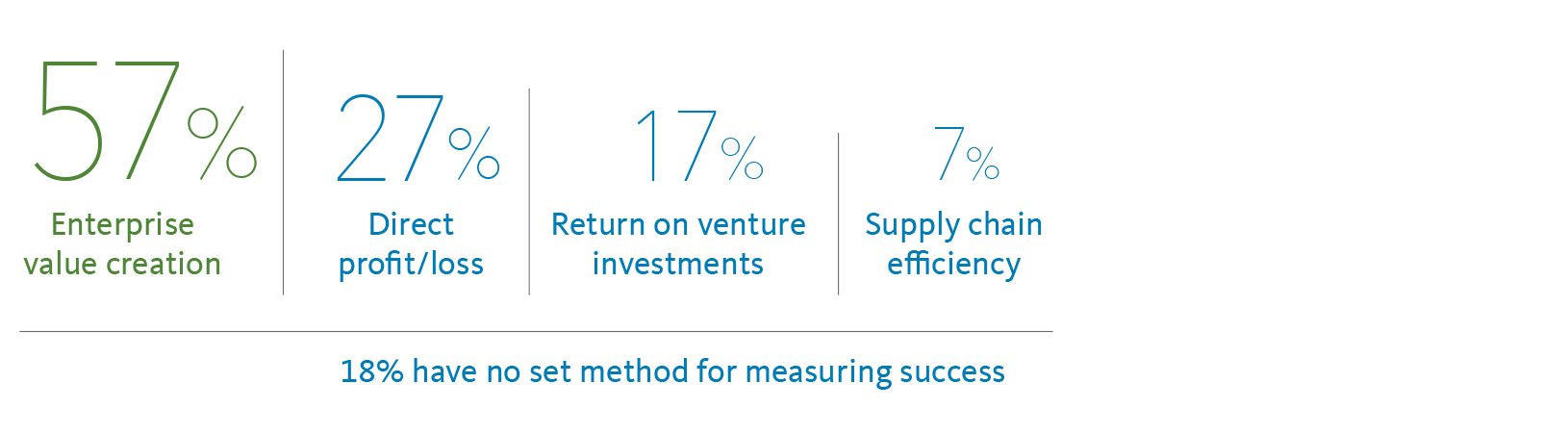 57%
Enterprise value creation

27%
Direct profit/loss

17%
Return on venture investments

7%
Supply chain efficiency

18% have no set method for measuring success